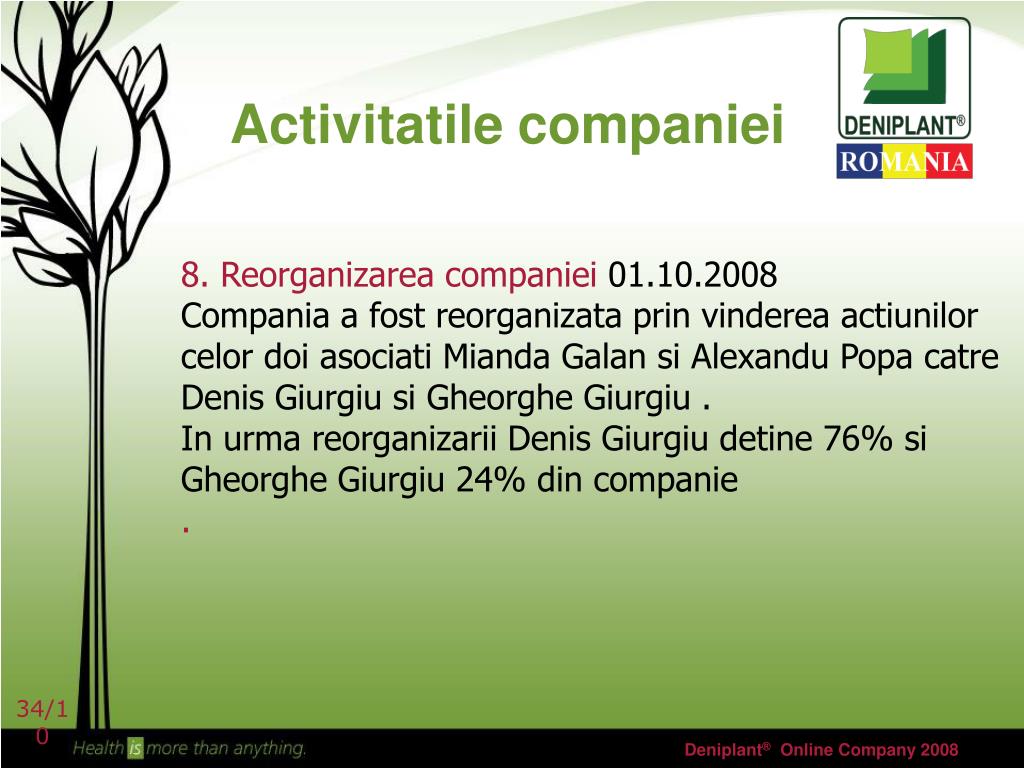 Activitatile companiei

DENIPLANT®
ROMANIA

8. Reorganizarea companiei 01.10.2008
Compania a fost reorganizata prin vinderea actiunilor celor doi asociati Mianda Galan si Alexandu Popa catre Denis Giurgiu si Gheorghe Giurgiu .
In urma reorganizarii Denis Giurgiu detine 76% si Gheorghe Giurgiu 24% din companie
.

34/10

Health is more than anything.

Deniplant® Online Company 2008